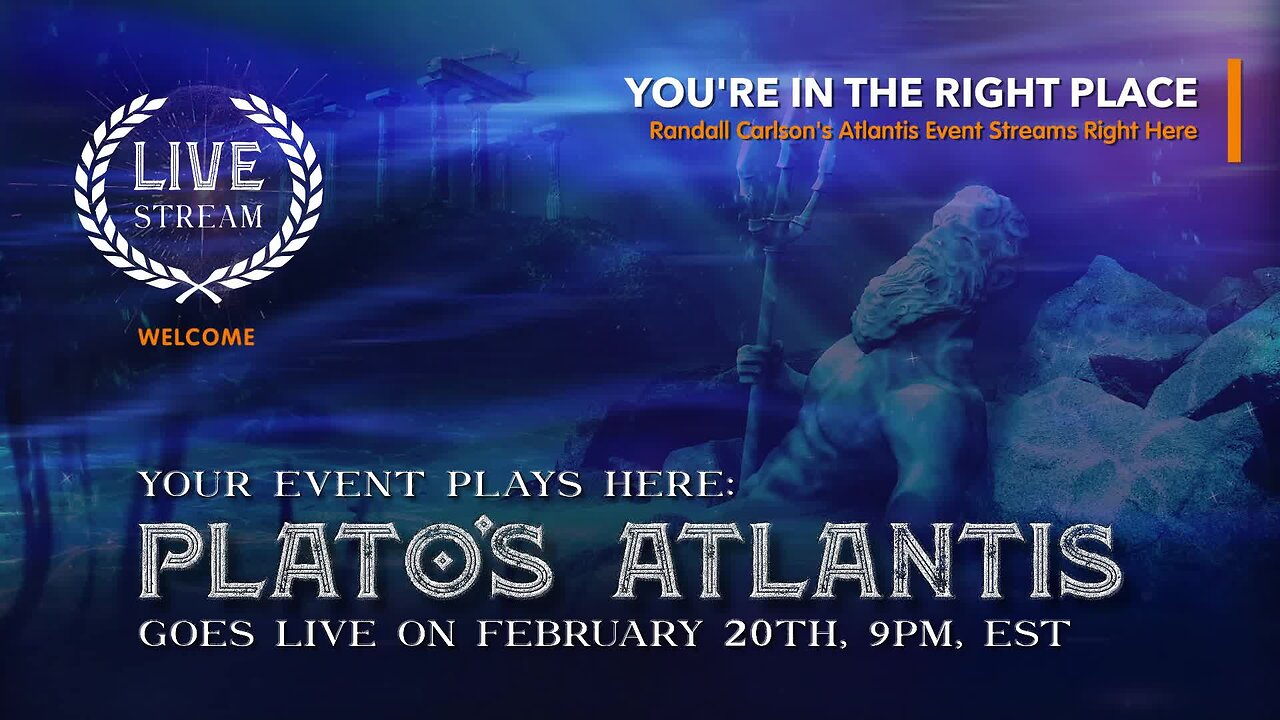 LIVE
STREAM
WELCOME

YOU'RE IN THE RIGHT PLACE
Randall Carlson's Atlantis Event Streams Right Here

YOUR EVENT PLAYS HERE:
PLATO'S ATLANTIS
GOES LIVE ON FEBRUARY 20TH, 9PM, EST